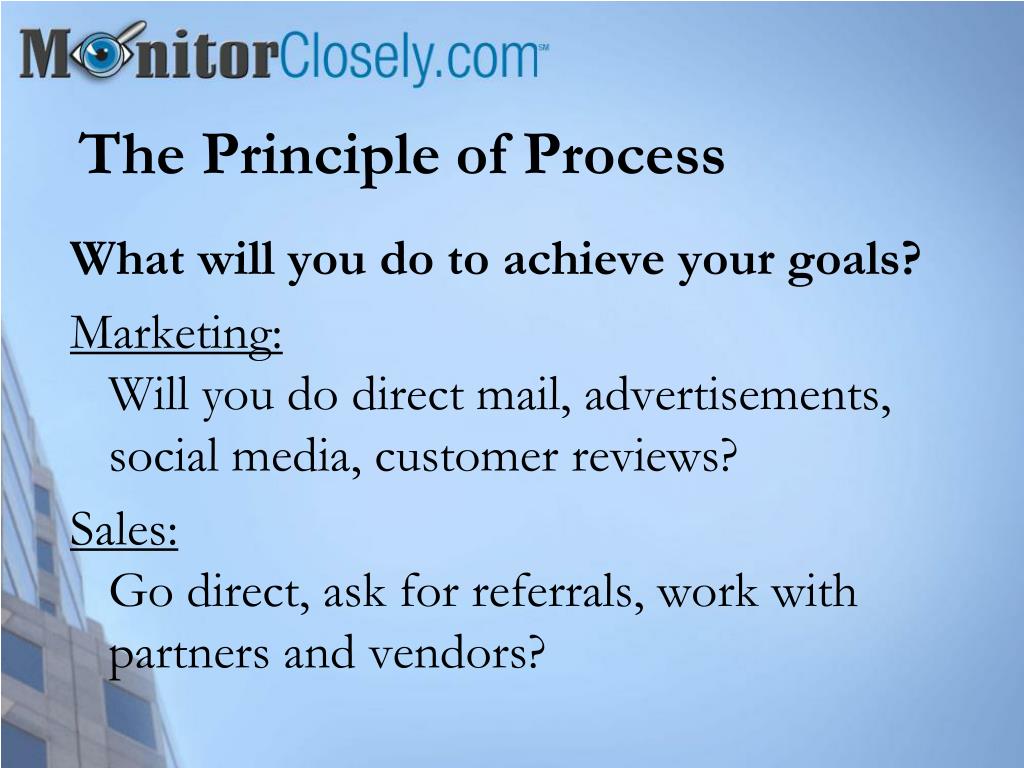 MonitorClosely.com℠

The Principle of Process

What will you do to achieve your goals?

Marketing:
Will you do direct mail, advertisements, social media, customer reviews?

Sales:
Go direct, ask for referrals, work with partners and vendors?